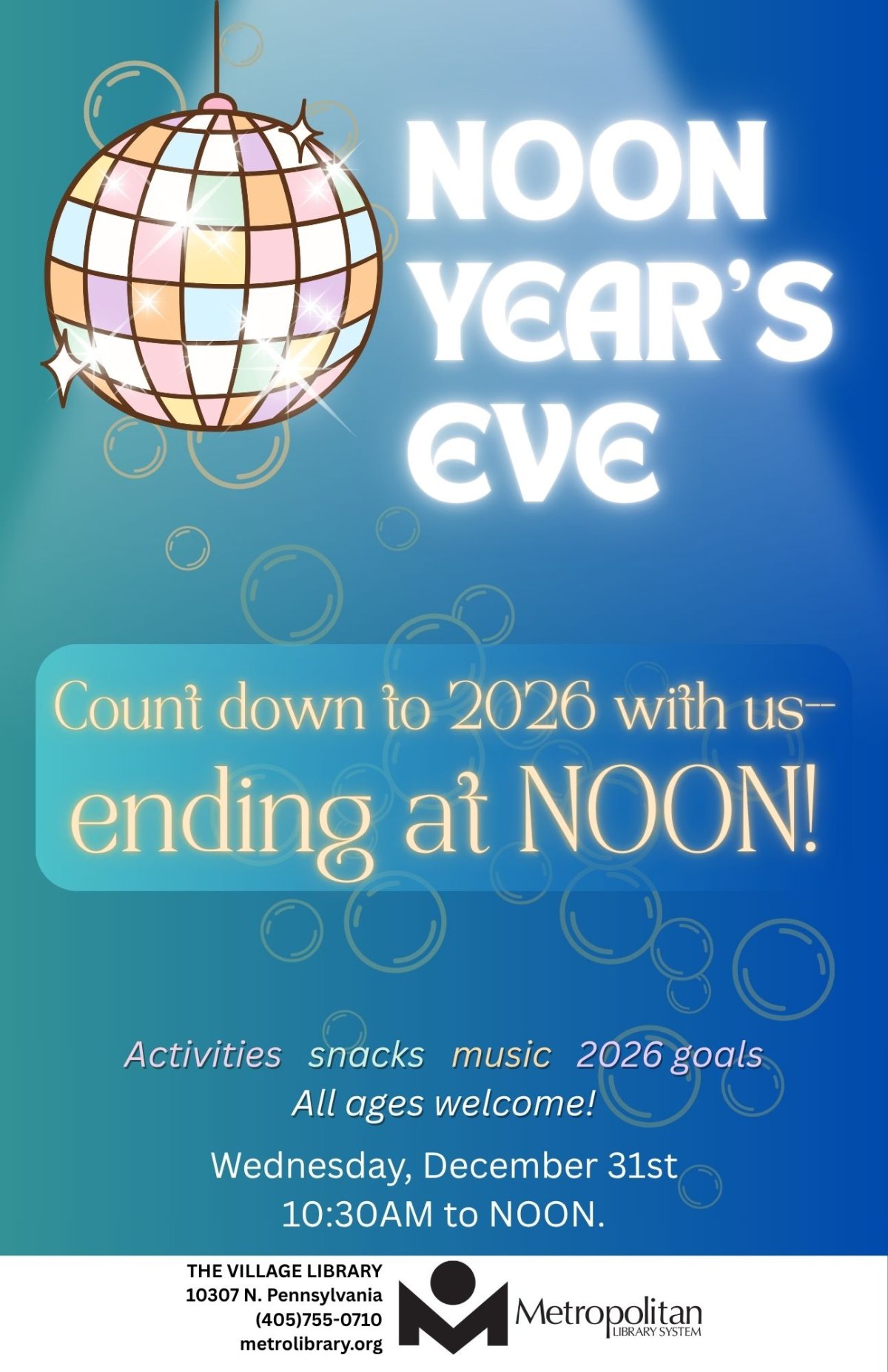 NOON YEAR'S EVE

Count down to 2026 with us--
ending at NOON!

Activities snacks music 2026 goals
All ages welcome!

Wednesday, December 31st
10:30AM to NOON.

THE VILLAGE LIBRARY
10307 N. Pennsylvania
(405)755-0710
metrolibrary.org

Metropolitan
LIBRARY SYSTEM